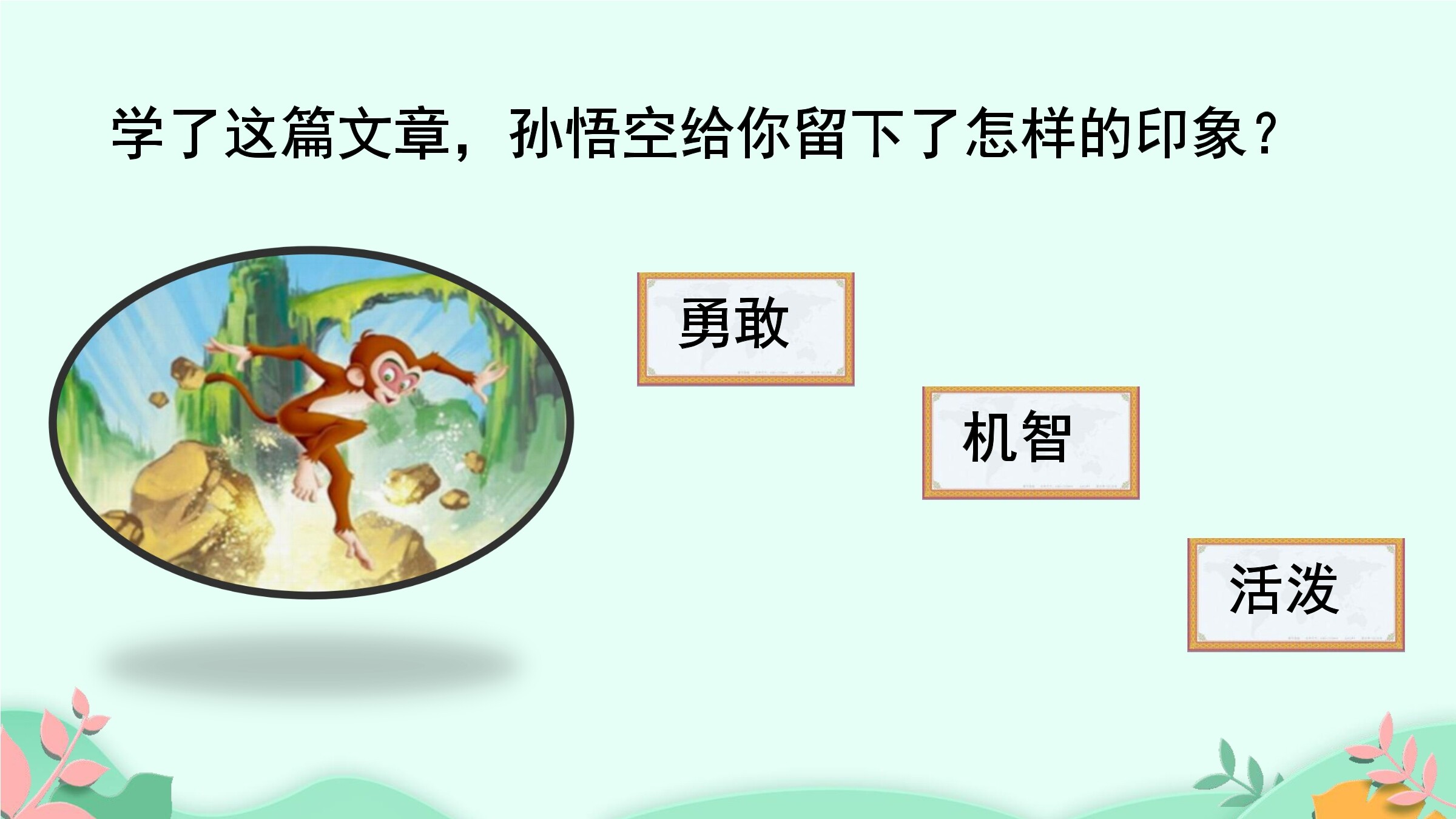 学了这篇文章，孙悟空给你留下了怎样的印象？

勇敢

机智

活泼